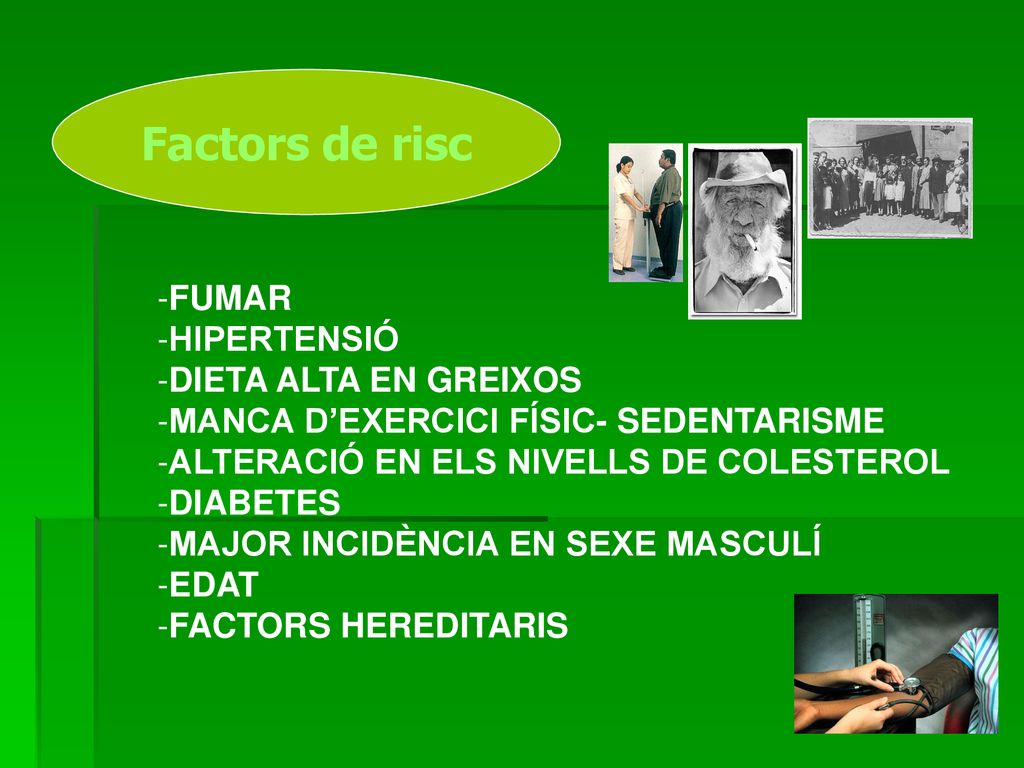 Factors de risc

-FUMAR
-HIPERTENSIÓ
-DIETA ALTA EN GREIXOS
-MANCA D’EXERCICI FÍSIC- SEDENTARISME
-ALTERACIÓ EN ELS NIVELLS DE COLESTEROL
-DIABETES
-MAJOR INCIDÈNCIA EN SEXE MASCULÍ
-EDAT
-FACTORS HEREDITARIS